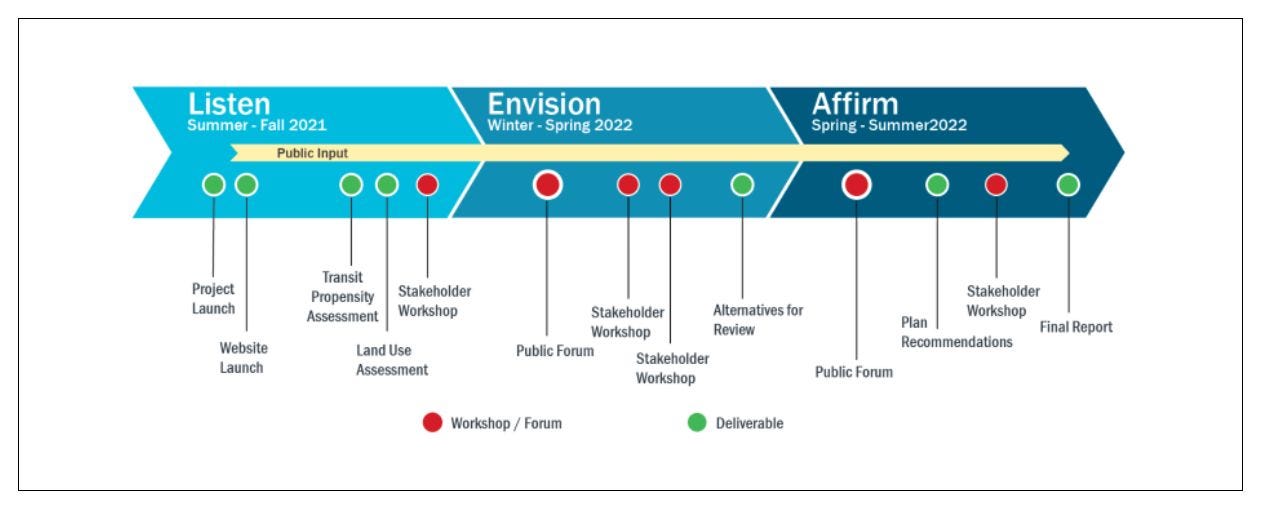 Listen
Summer - Fall 2021

Envision
Winter - Spring 2022

Affirm
Spring - Summer2022

Public Input

Project Launch

Website Launch

Transit Propensity Assessment

Land Use Assessment

Stakeholder Workshop

Public Forum

Stakeholder Workshop

Stakeholder Workshop

Alternatives for Review

Public Forum

Plan Recommendations

Stakeholder Workshop

Final Report

Workshop / Forum

Deliverable